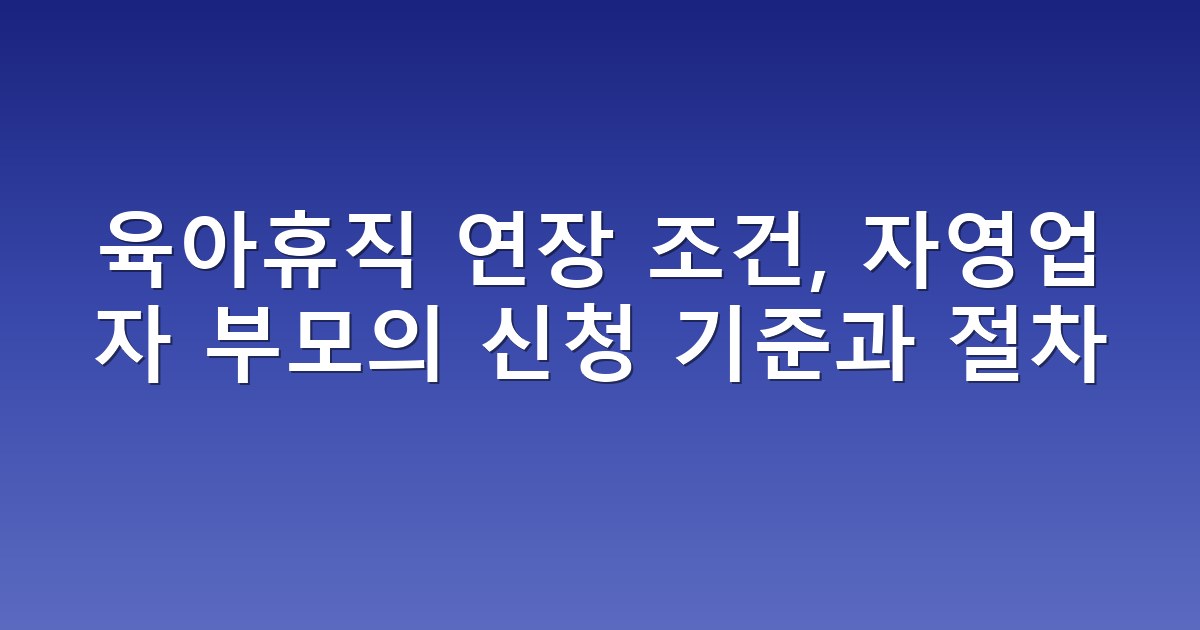 육아휴직 연장 조건, 자영업자 부모의 신청 기준과 절차